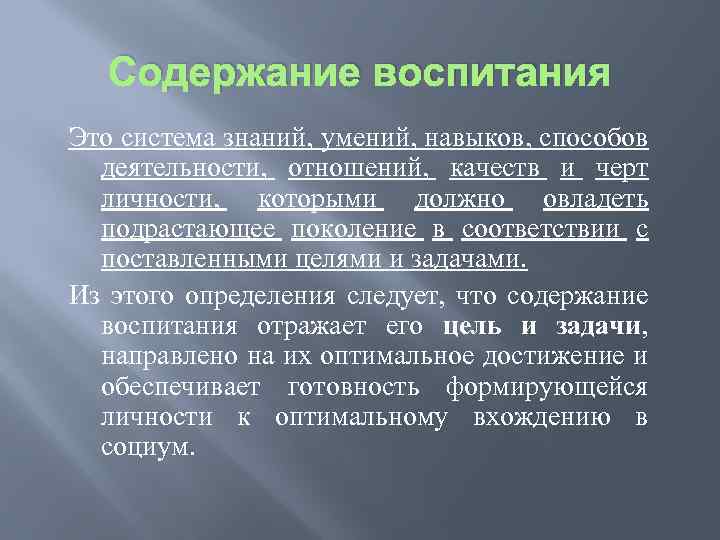 Содержание воспитания

Это система знаний, умений, навыков, способов деятельности, отношений, качеств и черт личности, которыми должно овладеть подрастающее поколение в соответствии с поставленными целями и задачами.

Из этого определения следует, что содержание воспитания отражает его цель и задачи, направлено на их оптимальное достижение и обеспечивает готовность формирующейся личности к оптимальному вхождению в социум.